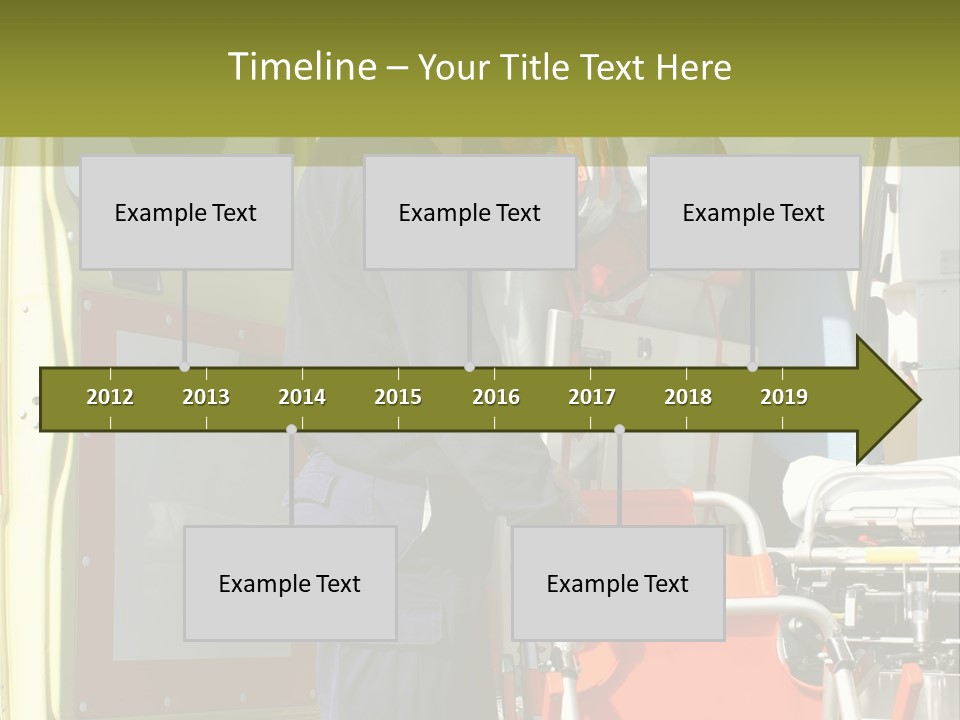 Timeline – Your Title Text Here

Example Text

Example Text

Example Text

2012 2013 2014 2015 2016 2017 2018 2019

Example Text

Example Text